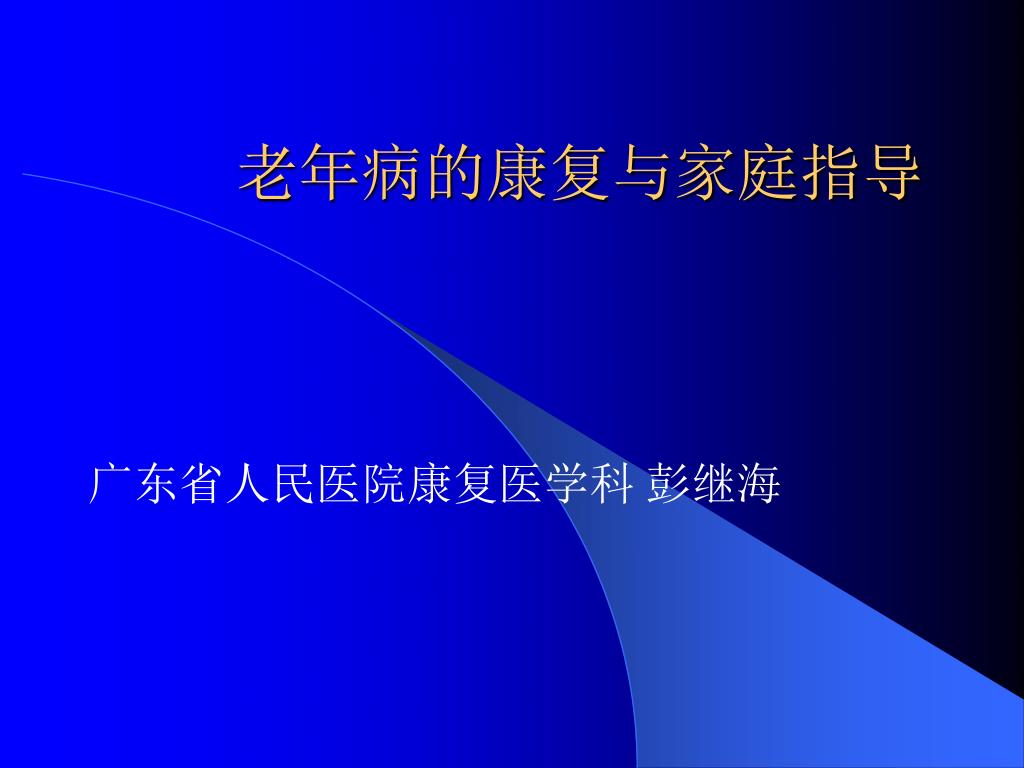 老年病的康复与家庭指导

广东省人民医院康复医学科 彭继海